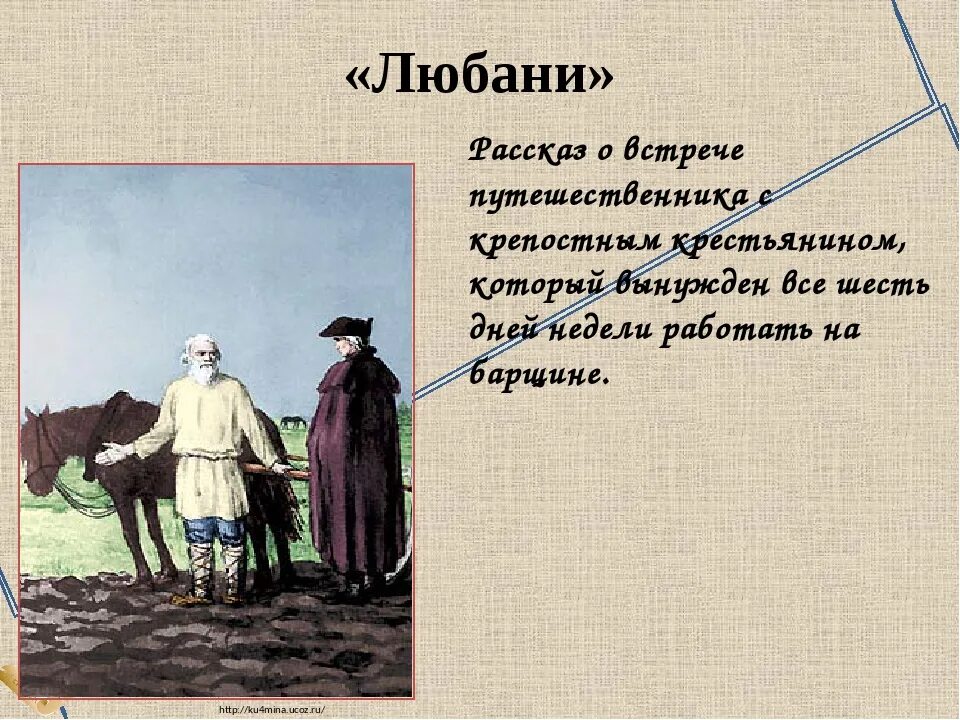 «Любани»

Рассказ о встрече путешественника с крепостным крестьянином, который вынужден все шесть дней недели работать на барщине.

http://ku4mina.ucoz.ru/